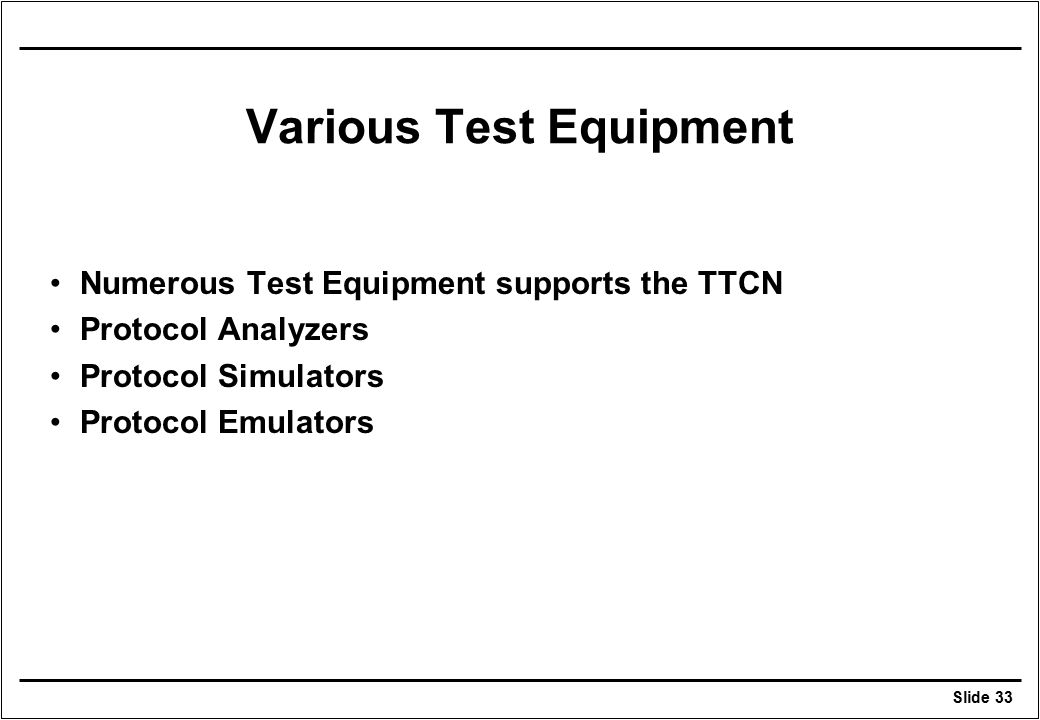 Various Test Equipment

• Numerous Test Equipment supports the TTCN
• Protocol Analyzers
• Protocol Simulators
• Protocol Emulators

Slide 33